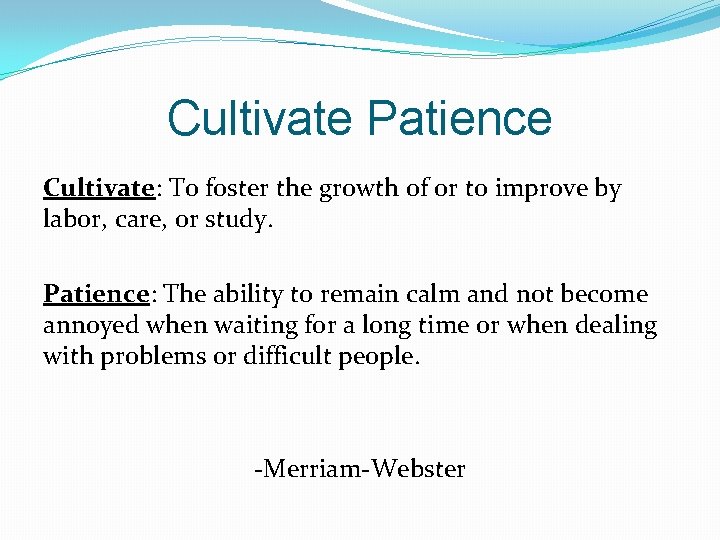 Cultivate Patience

Cultivate: To foster the growth of or to improve by labor, care, or study.

Patience: The ability to remain calm and not become annoyed when waiting for a long time or when dealing with problems or difficult people.

-Merriam-Webster